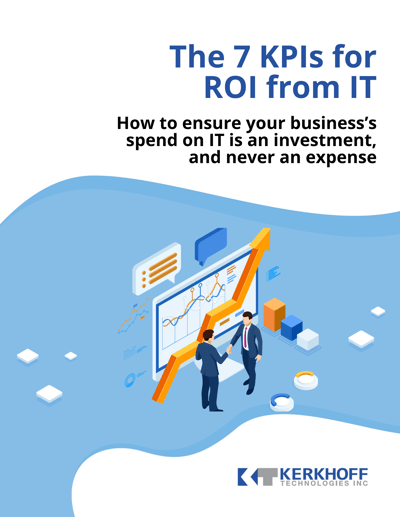 The 7 KPIs for ROI from IT

How to ensure your business's spend on IT is an investment, and never an expense

KERKHOFF
TECHNOLOGIES INC